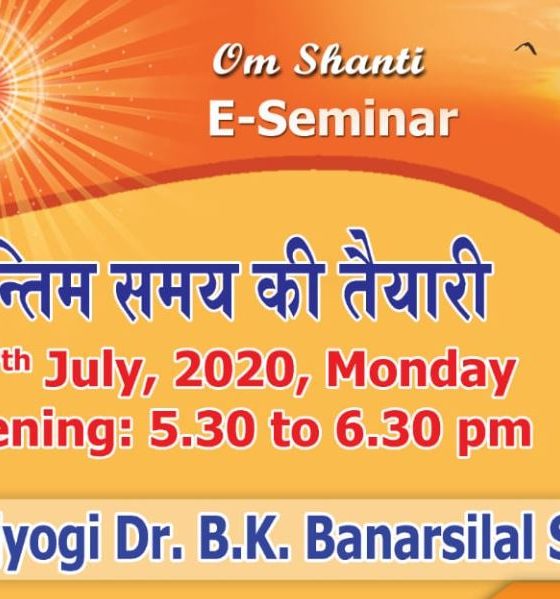 Om Shanti
E-Seminar

न्तिम समय की तैयारी

th July, 2020, Monday
ening: 5.30 to 6.30 pm

yogi Dr. B.K. Banarsilal S